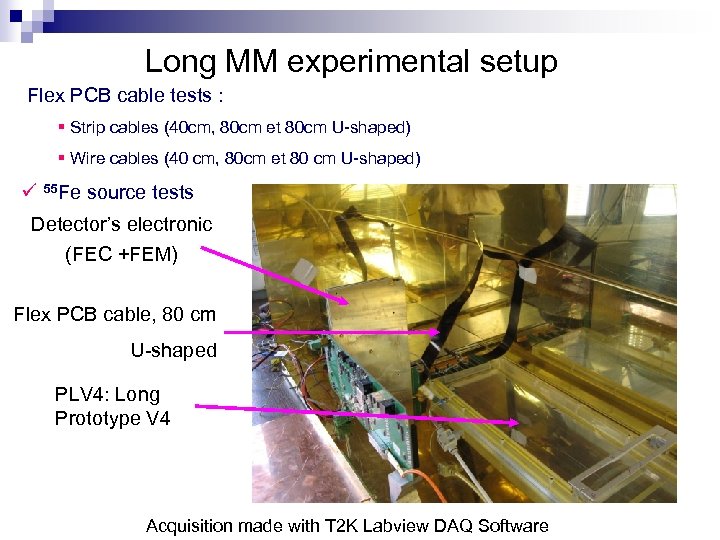 Long MM experimental setup

Flex PCB cable tests :

▪ Strip cables (40cm, 80cm et 80cm U-shaped)

▪ Wire cables (40 cm, 80cm et 80 cm U-shaped)

✓ $^{55}$Fe source tests

Detector's electronic (FEC +FEM)

Flex PCB cable, 80 cm U-shaped

PLV4: Long Prototype V4

Acquisition made with T2K Labview DAQ Software